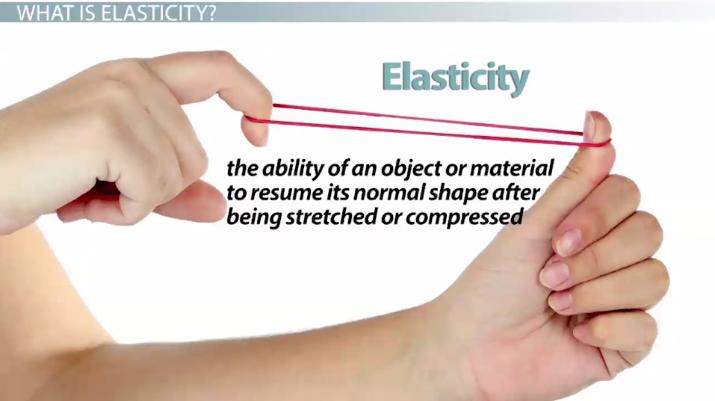 WHAT IS ELASTICITY?

Elasticity

the ability of an object or material to resume its normal shape after being stretched or compressed